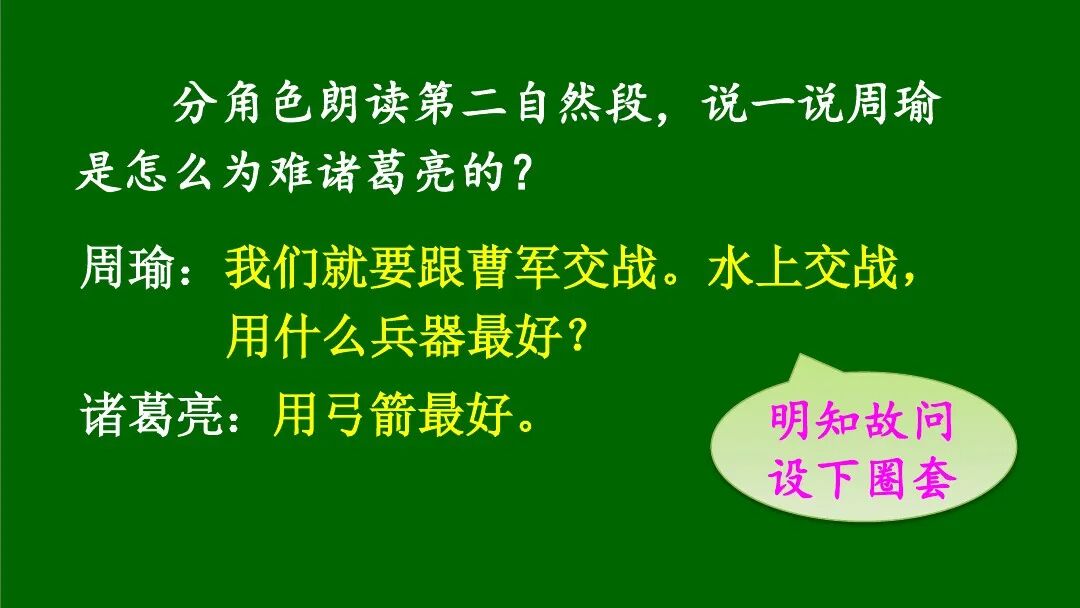 分角色朗读第二自然段，说一说周瑜是怎么为难诸葛亮的？

周瑜：我们就要跟曹军交战。水上交战，用什么兵器最好？

诸葛亮：用弓箭最好。

明知故问
设下圈套